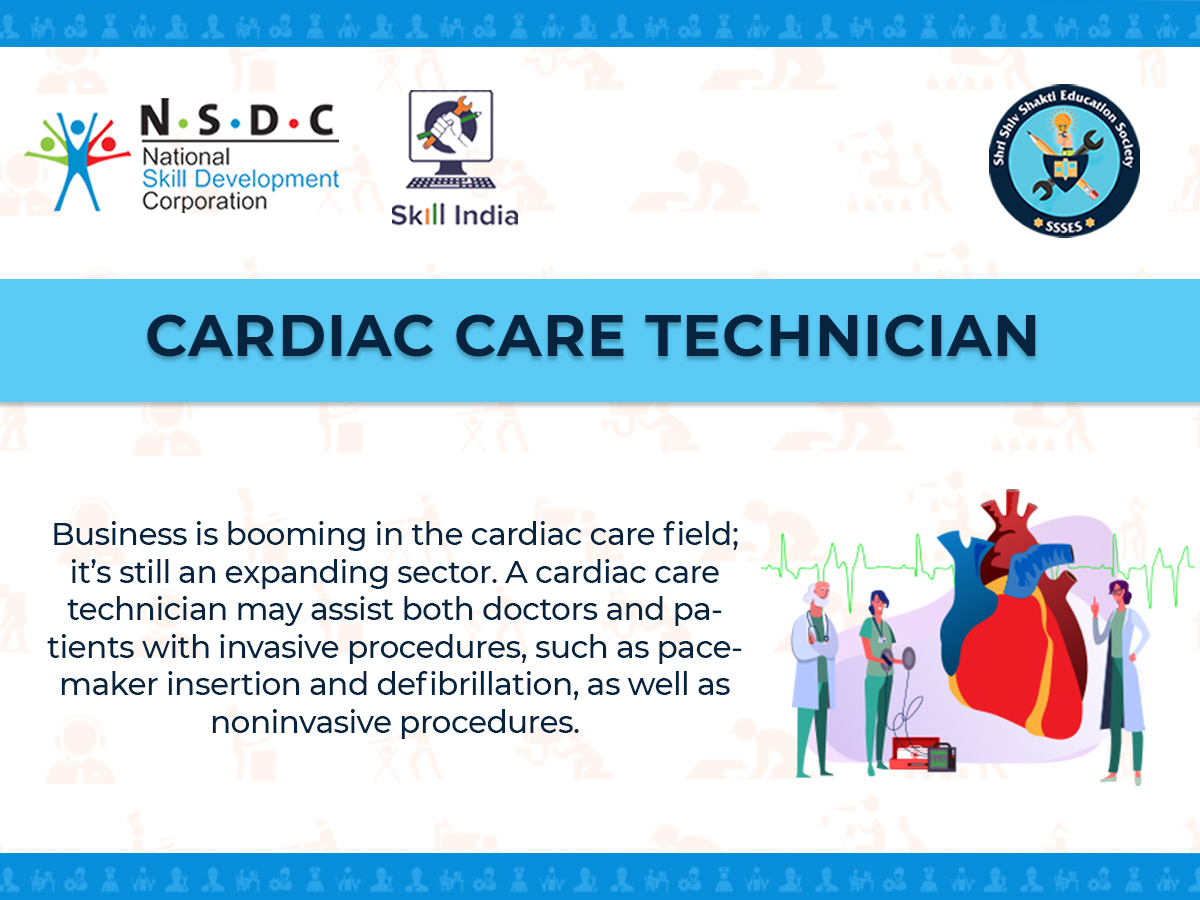 N·S·D·C
National
Skill Development
Corporation

Skill India

Shri Shiv Shakti Education Society
SSSES

CARDIAC CARE TECHNICIAN

Business is booming in the cardiac care field; it's still an expanding sector. A cardiac care technician may assist both doctors and patients with invasive procedures, such as pacemaker insertion and defibrillation, as well as noninvasive procedures.